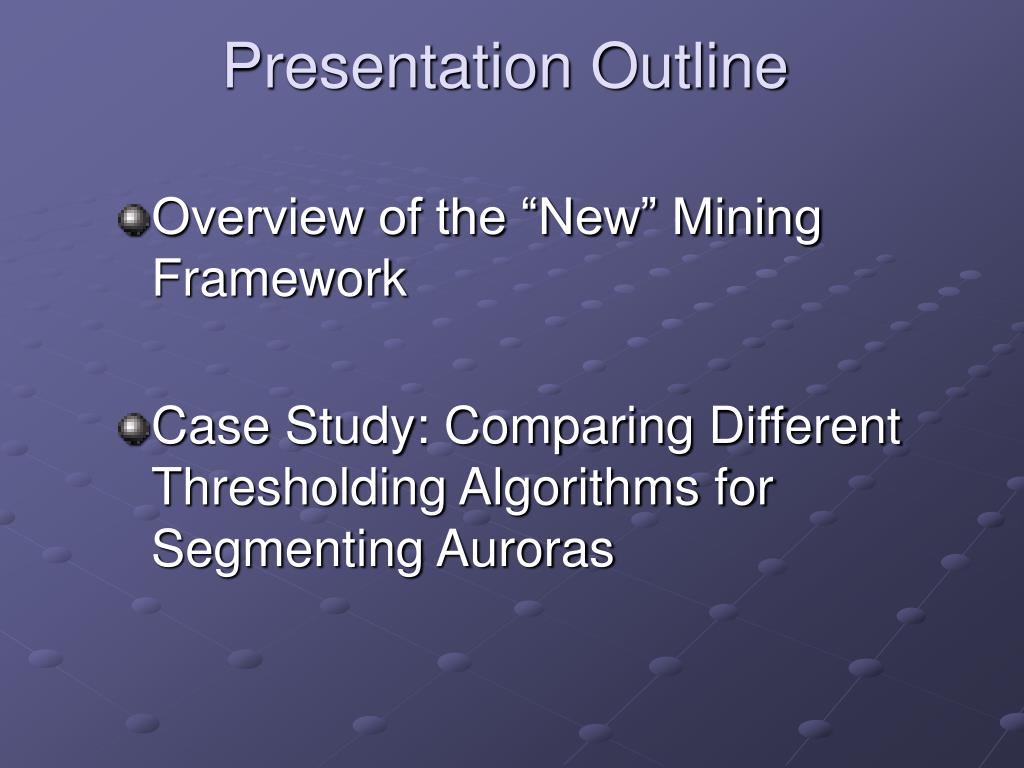 Presentation Outline

Overview of the “New” Mining Framework

Case Study: Comparing Different Thresholding Algorithms for Segmenting Auroras